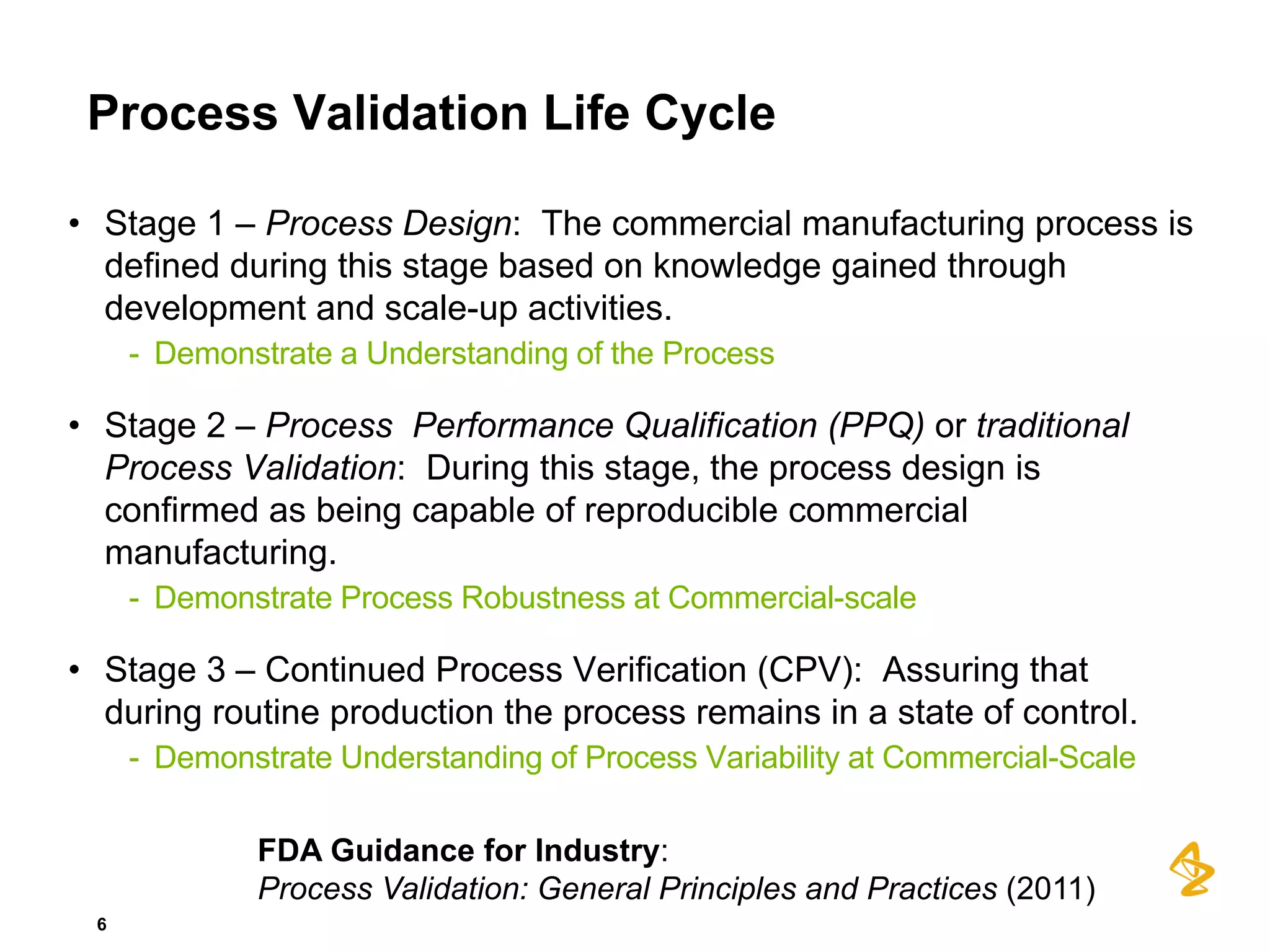 Process Validation Life Cycle

• Stage 1 – Process Design: The commercial manufacturing process is defined during this stage based on knowledge gained through development and scale-up activities.
- Demonstrate a Understanding of the Process

• Stage 2 – Process Performance Qualification (PPQ) or traditional Process Validation: During this stage, the process design is confirmed as being capable of reproducible commercial manufacturing.
- Demonstrate Process Robustness at Commercial-scale

• Stage 3 – Continued Process Verification (CPV): Assuring that during routine production the process remains in a state of control.
- Demonstrate Understanding of Process Variability at Commercial-Scale

FDA Guidance for Industry:
Process Validation: General Principles and Practices (2011)

6